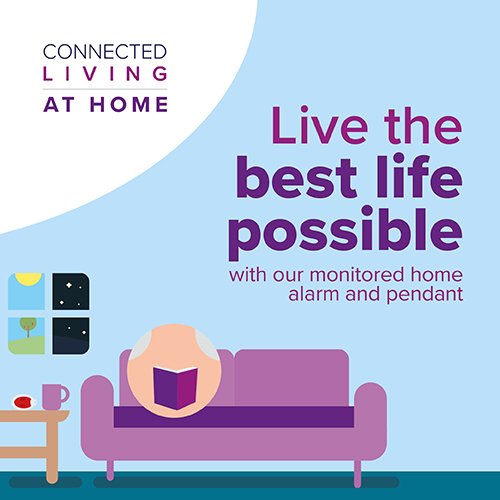 CONNECTED
LIVING
AT HOME

Live the
best life
possible
with our monitored home alarm and pendant